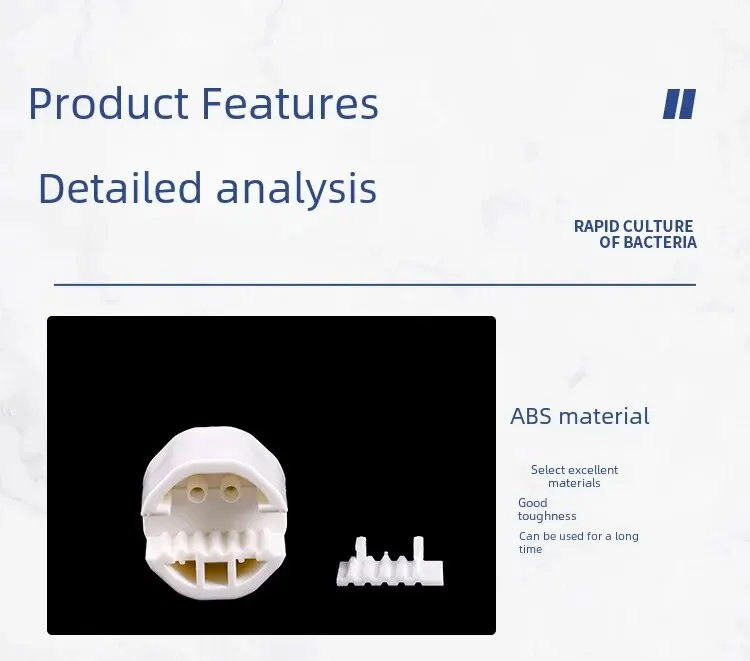 Product Features

Detailed analysis

RAPID CULTURE OF BACTERIA

ABS material

Select excellent materials

Good toughness

Can be used for a long time